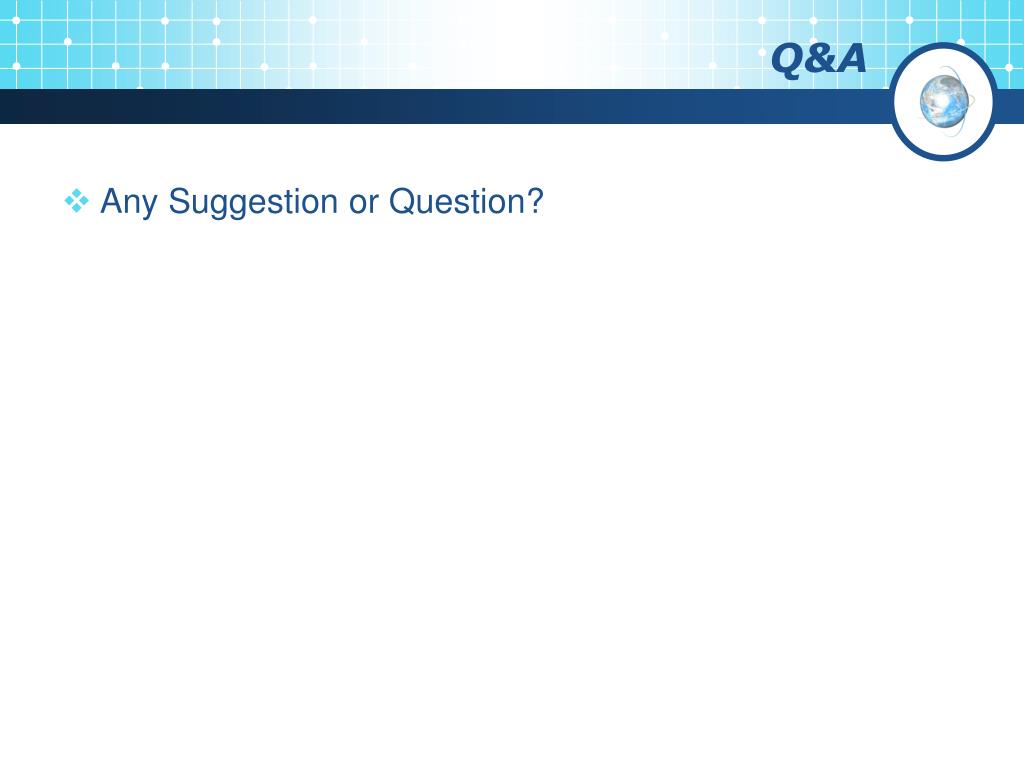 Q&A

❖ Any Suggestion or Question?